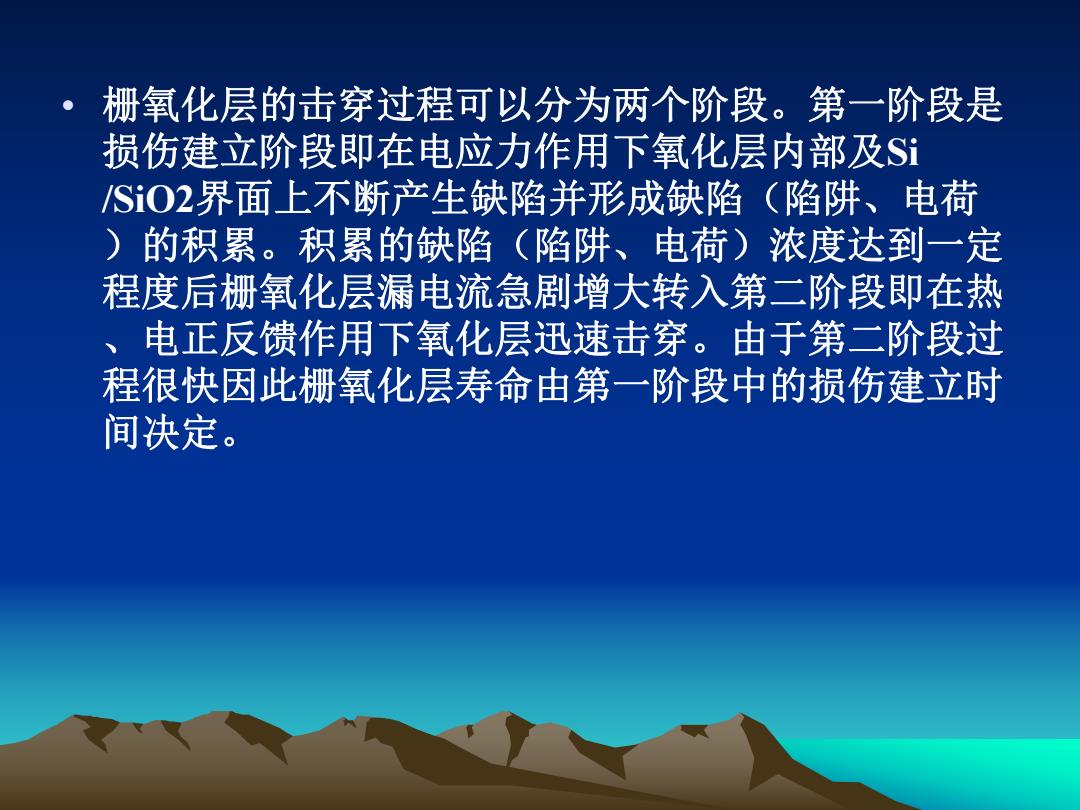 • 栅氧化层的击穿过程可以分为两个阶段。第一阶段是损伤建立阶段即在电应力作用下氧化层内部及Si/SiO2界面上不断产生缺陷并形成缺陷（陷阱、电荷）的积累。积累的缺陷（陷阱、电荷）浓度达到一定程度后栅氧化层漏电流急剧增大转入第二阶段即在热、电正反馈作用下氧化层迅速击穿。由于第二阶段过程很快因此栅氧化层寿命由第一阶段中的损伤建立时间决定。